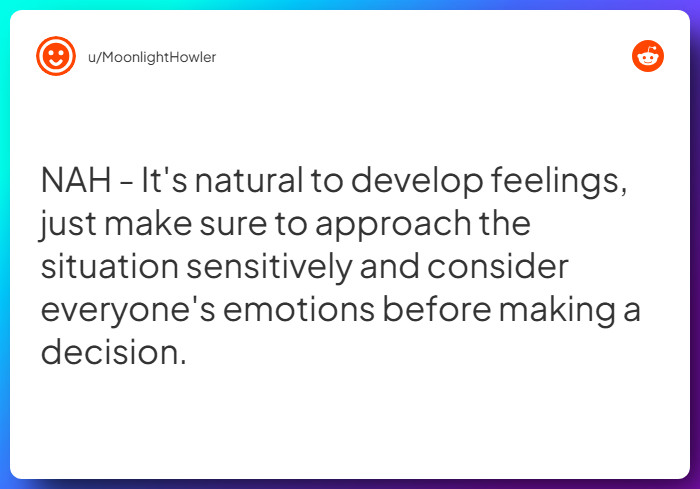 u/MoonlightHowler

NAH - It's natural to develop feelings, just make sure to approach the situation sensitively and consider everyone's emotions before making a decision.